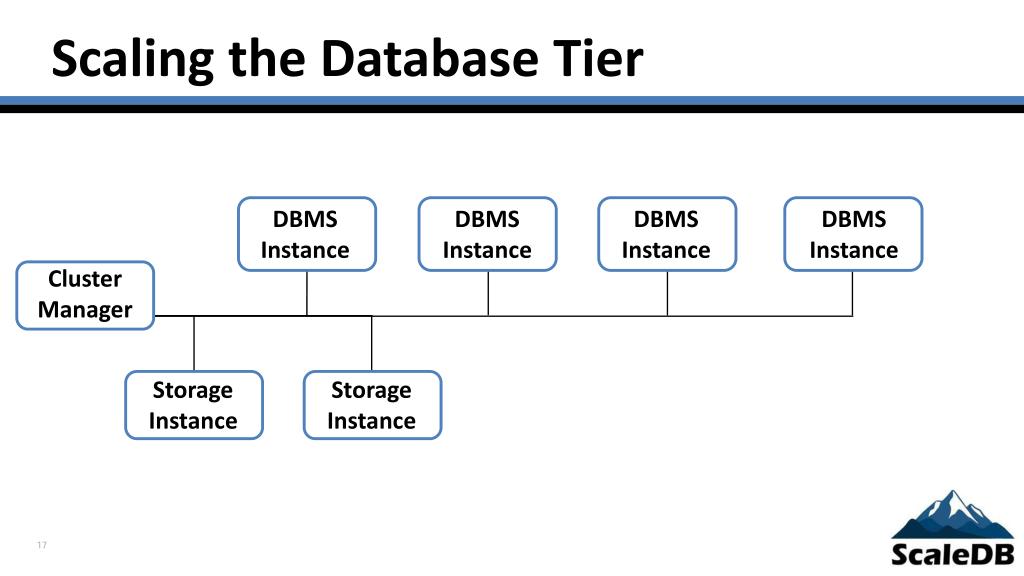 Scaling the Database Tier

DBMS Instance

DBMS Instance

DBMS Instance

DBMS Instance

Cluster Manager

Storage Instance

Storage Instance

17

ScaleDB